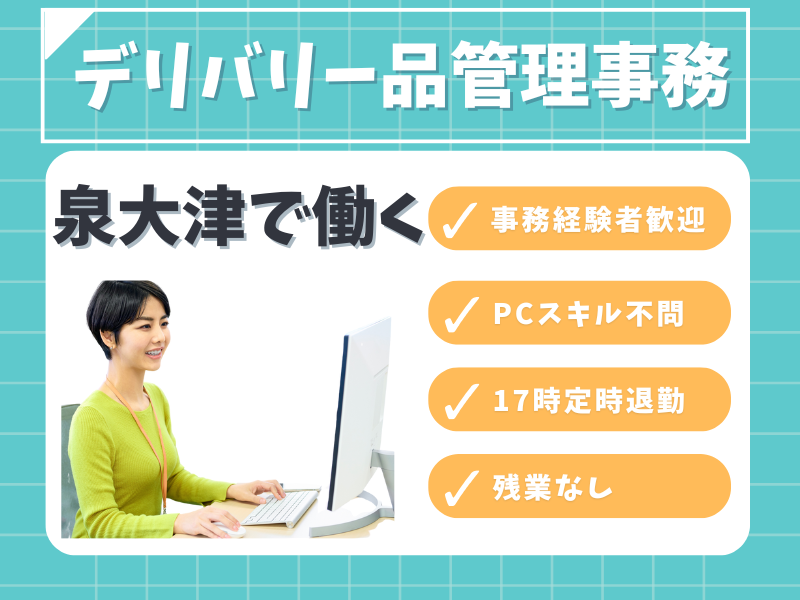 デリバリー品管理事務

泉大津で働く

✓ 事務経験者歓迎

✓ PCスキル不問

✓ 17時定時退勤

✓ 残業なし